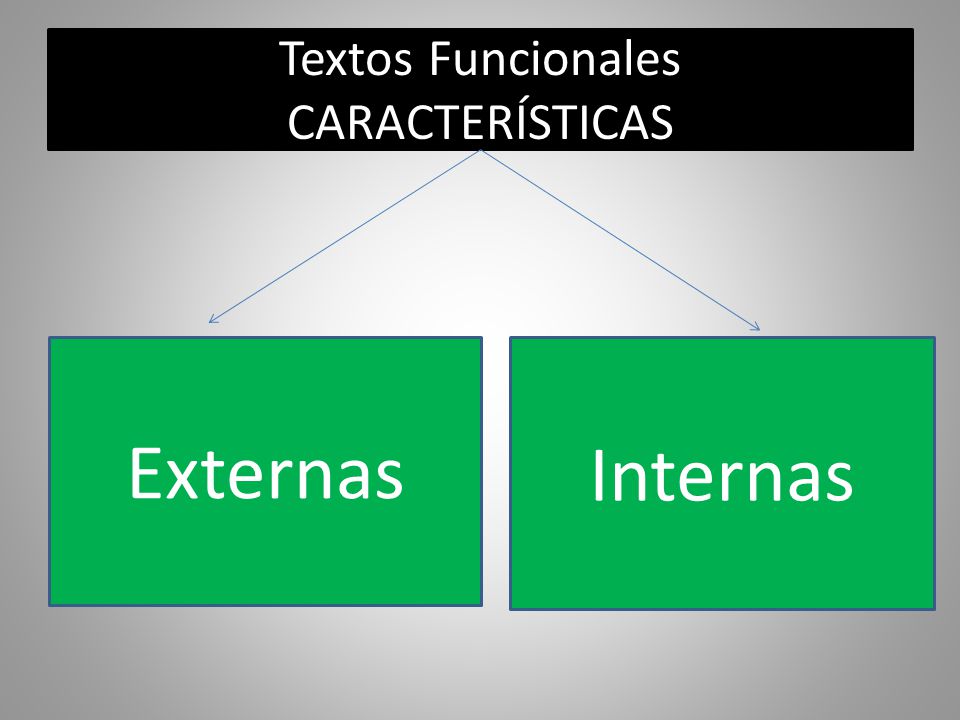 Textos Funcionales
CARACTERÍSTICAS

Externas

Internas